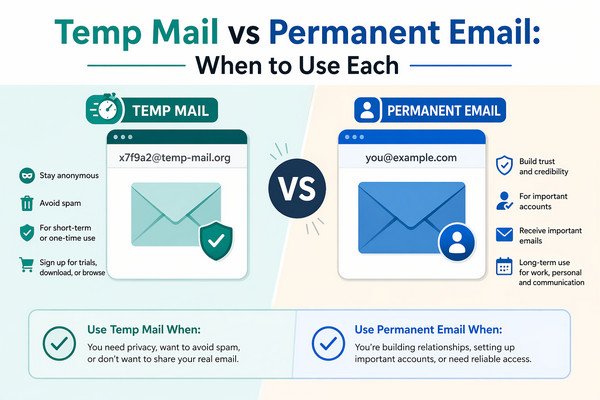 Temp Mail vs Permanent Email:

When to Use Each

TEMP MAIL

x7f9a2@temp-mail.org

Stay anonymous

Avoid spam

For short-term or one-time use

Sign up for trials, download, or browse

VS

PERMANENT EMAIL

you@example.com

Build trust and credibility

For important accounts

Receive important emails

Long-term use for work, personal and communication

Use Temp Mail When:

You need privacy, want to avoid spam, or don't want to share your real email.

Use Permanent Email When:

You're building relationships, setting up important accounts, or need reliable access.